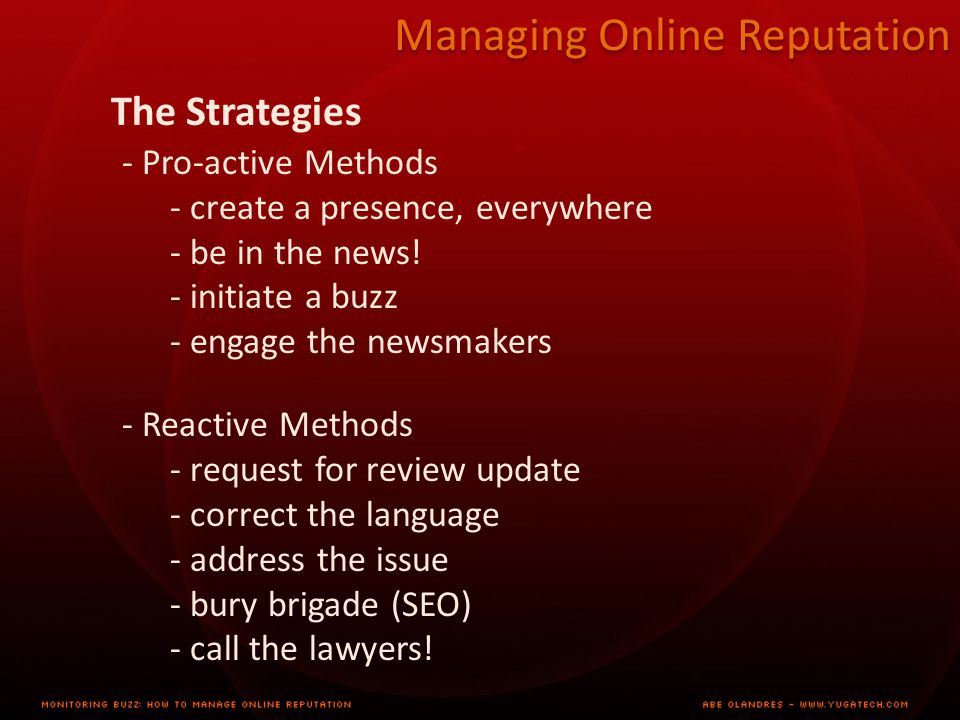 Managing Online Reputation

The Strategies

- Pro-active Methods
- create a presence, everywhere
- be in the news!
- initiate a buzz
- engage the newsmakers

- Reactive Methods
- request for review update
- correct the language
- address the issue
- bury brigade (SEO)
- call the lawyers!

MONITORING BUZZ: HOW TO MANAGE ONLINE REPUTATION

ABE OLANDRES - WWW.YUGATECH.COM